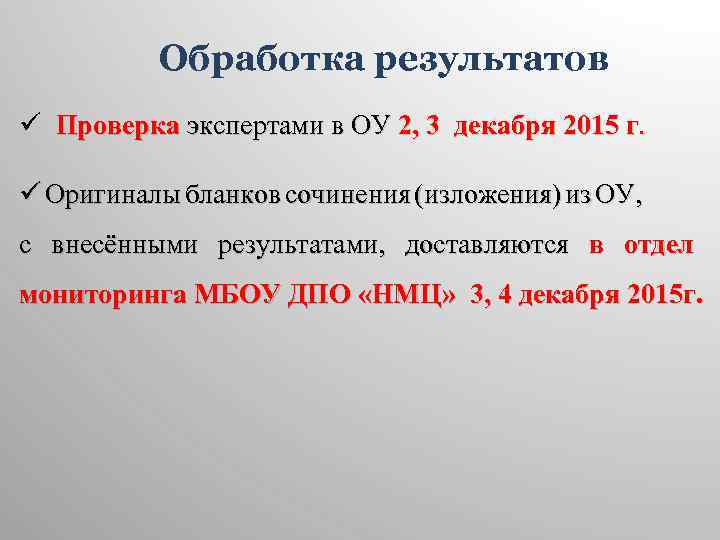 Обработка результатов

✓ Проверка экспертами в ОУ 2, 3 декабря 2015 г.

✓ Оригиналы бланков сочинения (изложения) из ОУ, с внесёнными результатами, доставляются в отдел мониторинга МБОУ ДПО «НМЦ» 3, 4 декабря 2015г.